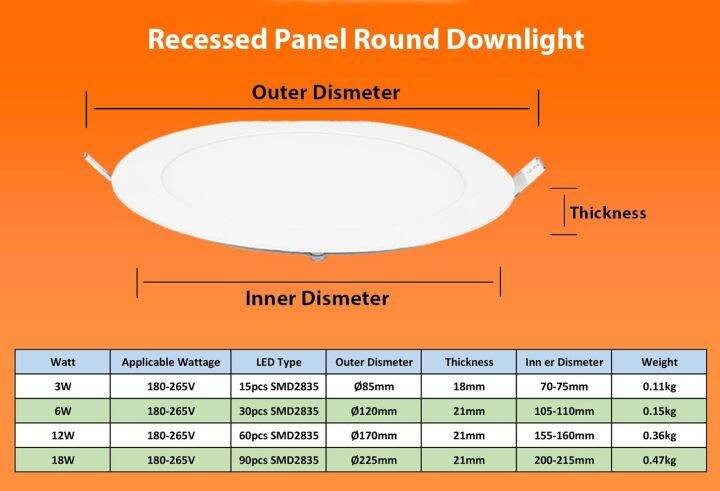 Recessed Panel Round Downlight

Outer Dismeter

Thickness

Inner Dismeter

| Watt | Applicable Wattage | LED Type | Outer Dismeter | Thickness | Inn er Dismeter | Weight |
|---|---|---|---|---|---|---|
| 3W | 180-265V | 15pcs SMD2835 | Ø85mm | 18mm | 70-75mm | 0.11kg |
| 6W | 180-265V | 30pcs SMD2835 | Ø120mm | 21mm | 105-110mm | 0.15kg |
| 12W | 180-265V | 60pcs SMD2835 | Ø170mm | 21mm | 155-160mm | 0.36kg |
| 18W | 180-265V | 90pcs SMD2835 | Ø225mm | 21mm | 200-215mm | 0.47kg |